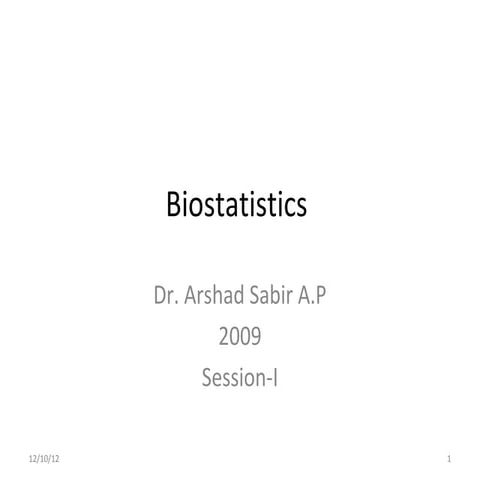 Biostatistics

Dr. Arshad Sabir A.P
2009
Session-I

12/10/12

1